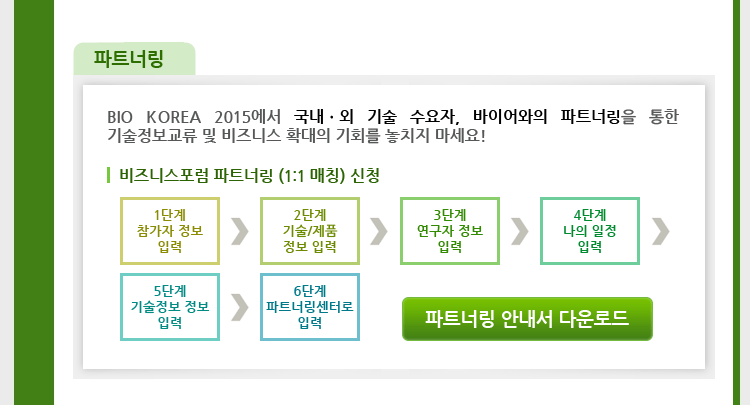 파트너링

BIO KOREA 2015에서 국내·외 기술 수요자, 바이어와의 파트너링을 통한 기술정보교류 및 비즈니스 확대의 기회를 놓치지 마세요!

비즈니스포럼 파트너링 (1:1 매칭) 신청

1단계
참가자 정보 입력

2단계
기술/제품 정보 입력

3단계
연구자 정보 입력

4단계
나의 일정 입력

5단계
기술정보 정보 입력

6단계
파트너링센터로 입력

파트너링 안내서 다운로드